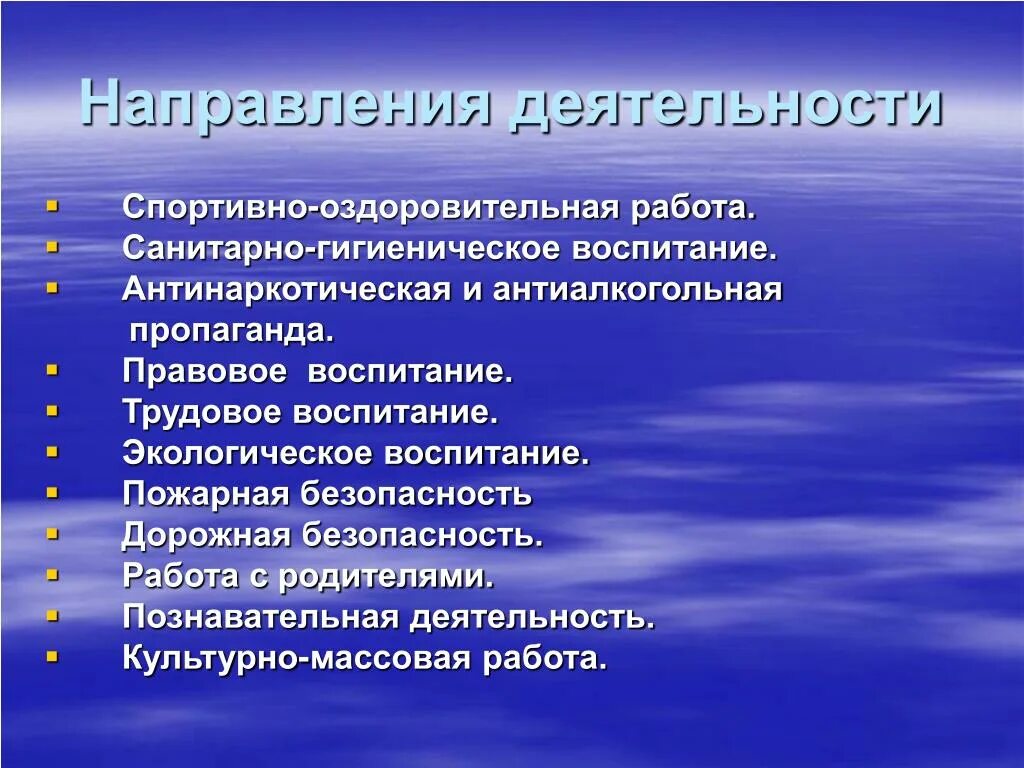 Направления деятельности

- Спортивно-оздоровительная работа.
- Санитарно-гигиеническое воспитание.
- Антинаркотическая и антиалкогольная пропаганда.
- Правовое воспитание.
- Трудовое воспитание.
- Экологическое воспитание.
- Пожарная безопасность
- Дорожная безопасность.
- Работа с родителями.
- Познавательная деятельность.
- Культурно-массовая работа.